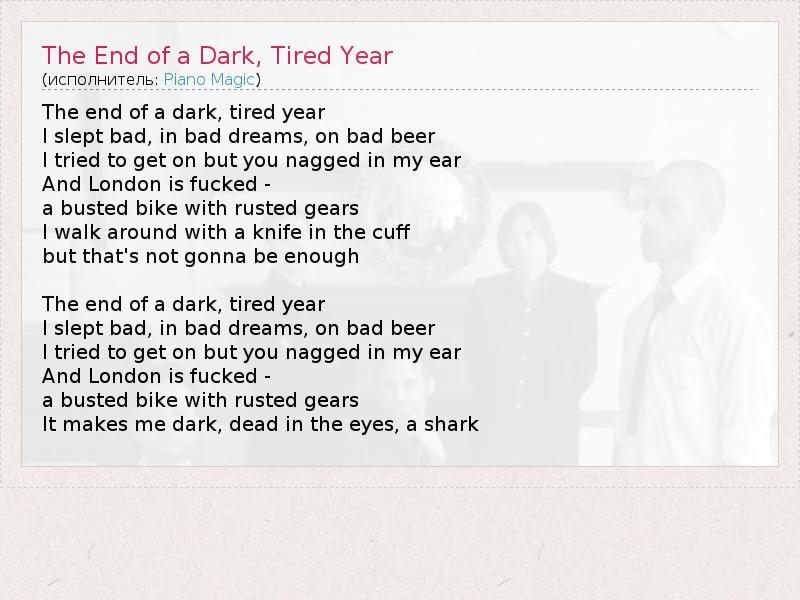 The End of a Dark, Tired Year
(исполнитель: Piano Magic)

The end of a dark, tired year
I slept bad, in bad dreams, on bad beer
I tried to get on but you nagged in my ear
And London is fucked -
a busted bike with rusted gears
I walk around with a knife in the cuff
but that's not gonna be enough

The end of a dark, tired year
I slept bad, in bad dreams, on bad beer
I tried to get on but you nagged in my ear
And London is fucked -
a busted bike with rusted gears
It makes me dark, dead in the eyes, a shark